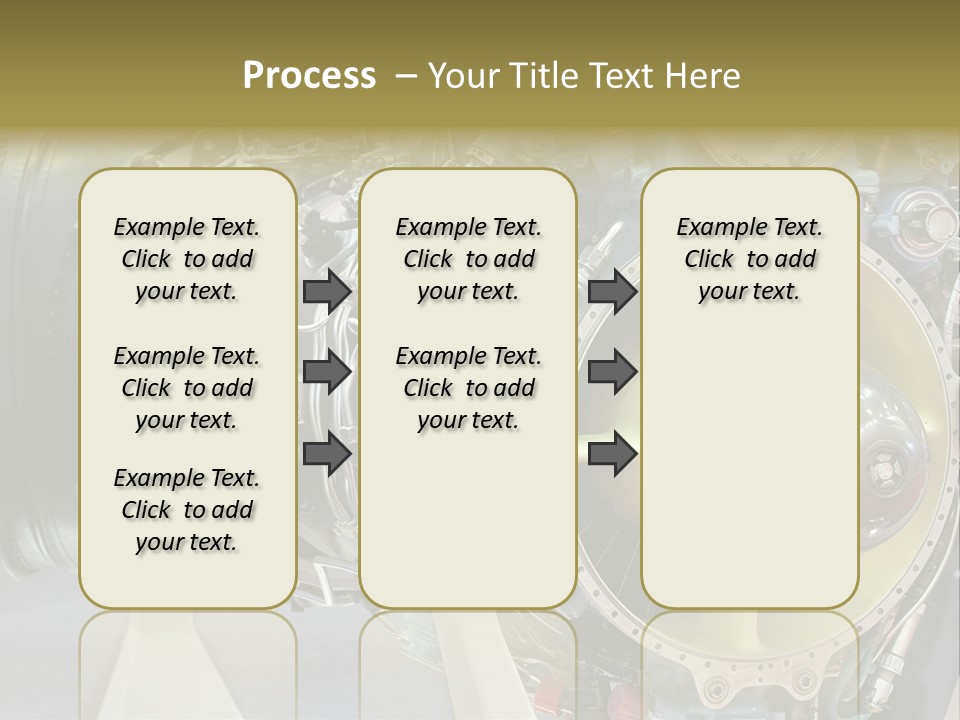 Process – Your Title Text Here

Example Text. Click to add your text.

Example Text. Click to add your text.

Example Text. Click to add your text.

Example Text. Click to add your text.

Example Text. Click to add your text.

Example Text. Click to add your text.